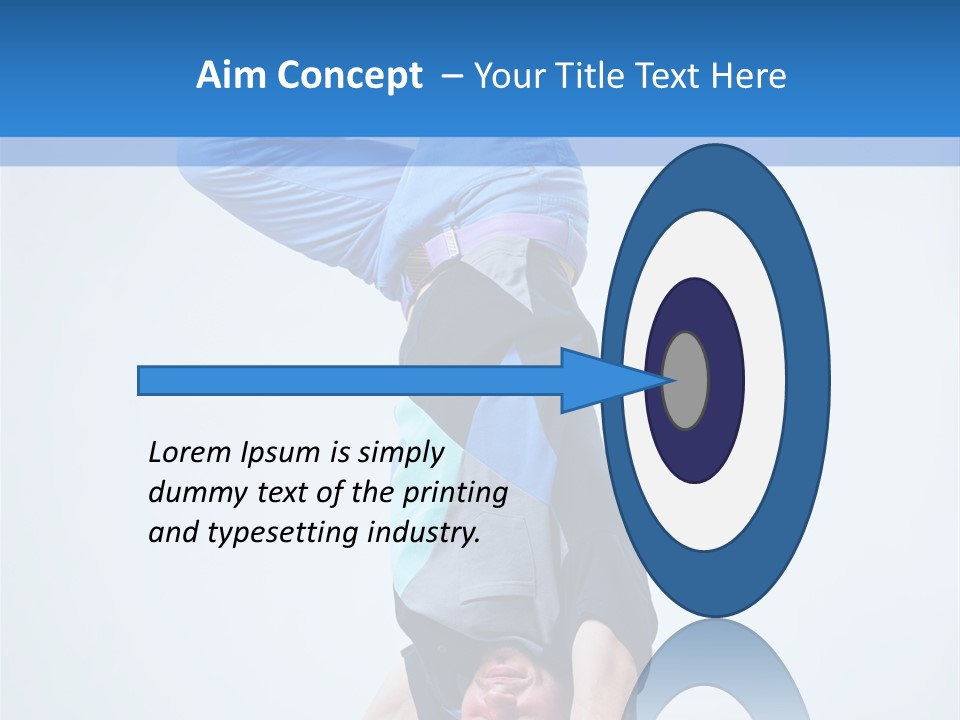 Aim Concept – Your Title Text Here

Lorem Ipsum is simply dummy text of the printing and typesetting industry.